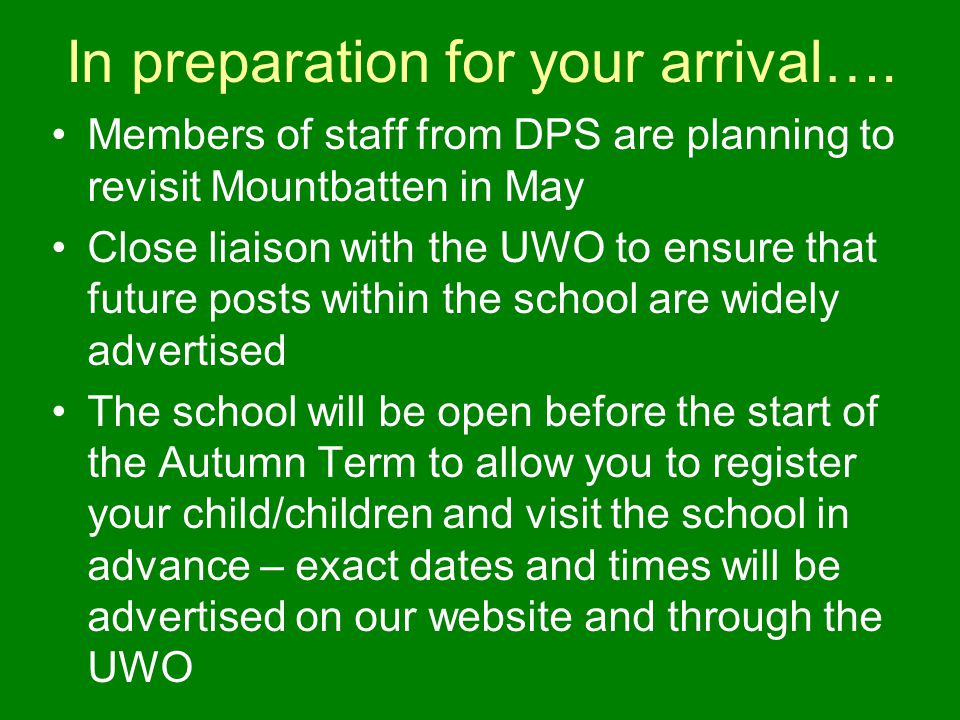 In preparation for your arrival….

• Members of staff from DPS are planning to revisit Mountbatten in May

• Close liaison with the UWO to ensure that future posts within the school are widely advertised

• The school will be open before the start of the Autumn Term to allow you to register your child/children and visit the school in advance – exact dates and times will be advertised on our website and through the UWO